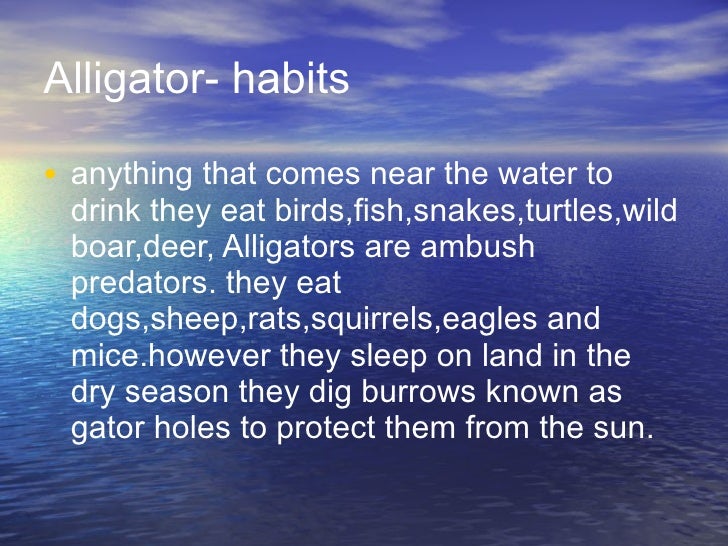 Alligator- habits

• anything that comes near the water to drink they eat birds,fish,snakes,turtles,wild boar,deer, Alligators are ambush predators. they eat dogs,sheep,rats,squirrels,eagles and mice.however they sleep on land in the dry season they dig burrows known as gator holes to protect them from the sun.